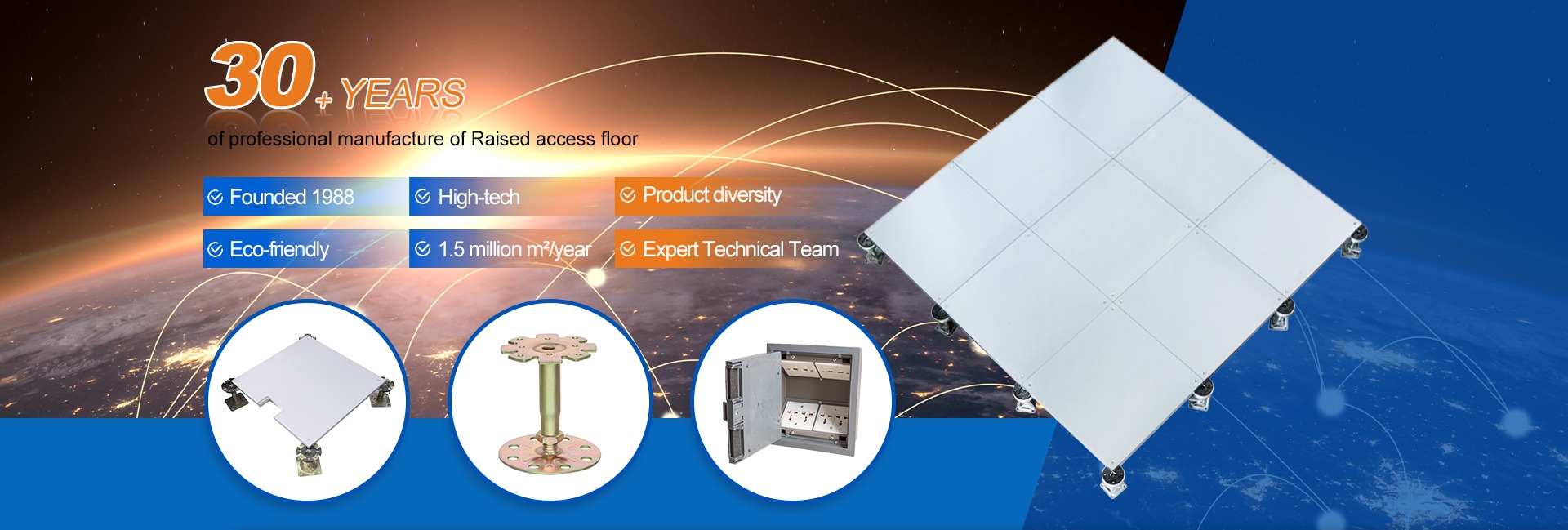 30+ YEARS

of professional manufacture of Raised access floor

Founded 1988

High-tech

Product diversity

Eco-friendly

1.5 million m²/year

Expert Technical Team